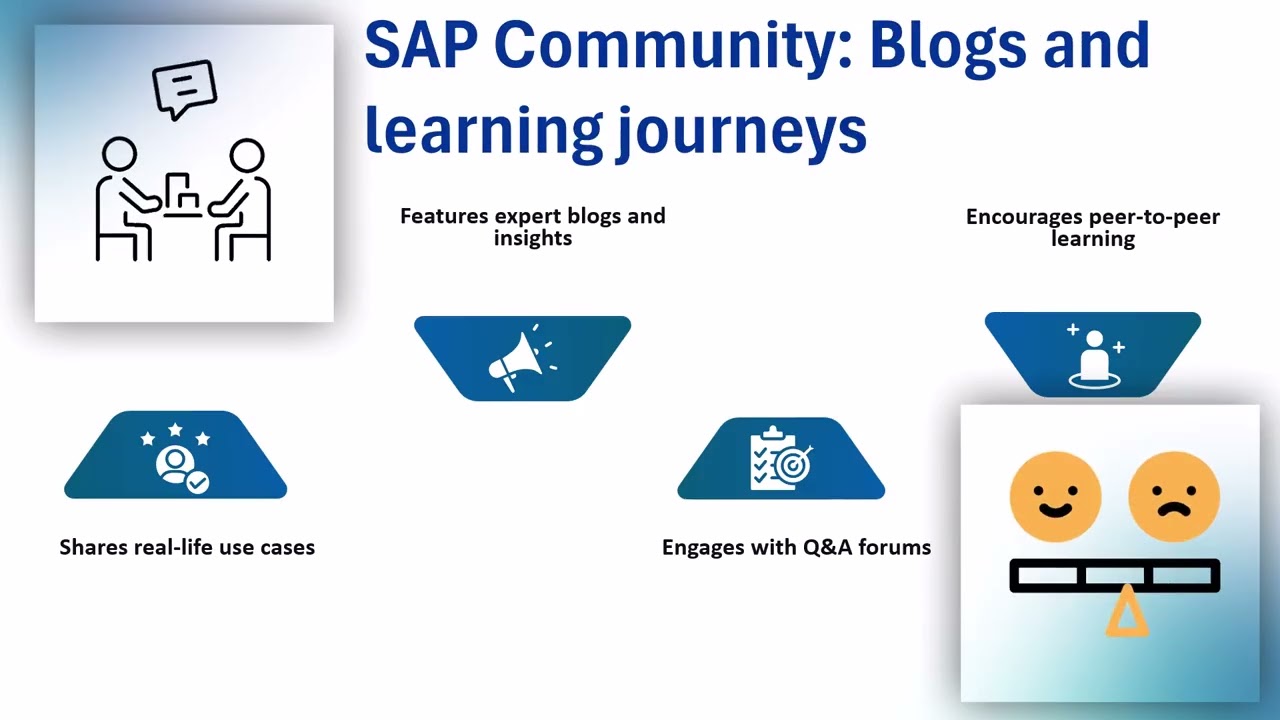 SAP Community: Blogs and learning journeys

Features expert blogs and insights

Encourages peer-to-peer learning

Shares real-life use cases

Engages with Q&A forums